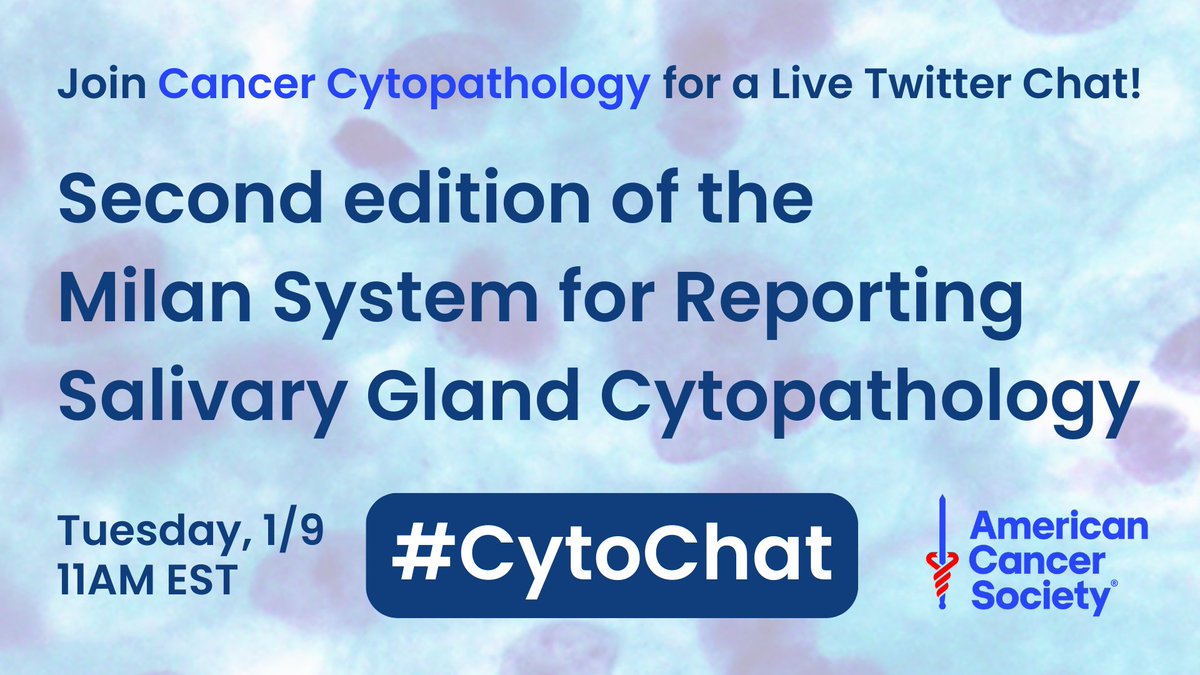 Join Cancer Cytopathology for a Live Twitter Chat!

Second edition of the Milan System for Reporting Salivary Gland Cytopathology

Tuesday, 1/9
11AM EST

#CytoChat

American Cancer Society®